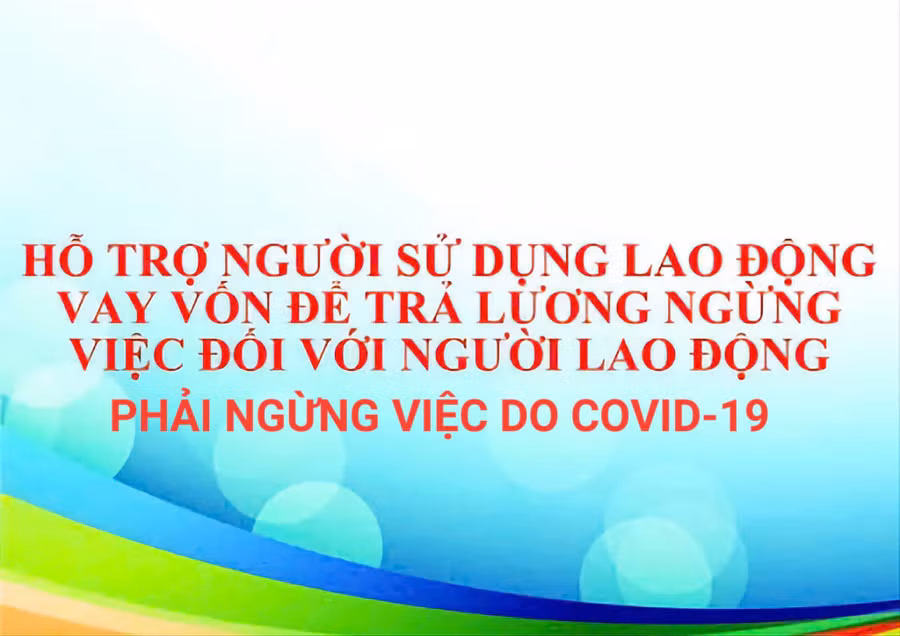 HỖ TRỢ NGƯỜI SỬ DỤNG LAO ĐỘNG VAY VỐN ĐỂ TRẢ LƯƠNG NGỪNG VIỆC ĐỐI VỚI NGƯỜI LAO ĐỘNG PHẢI NGỪNG VIỆC DO COVID-19